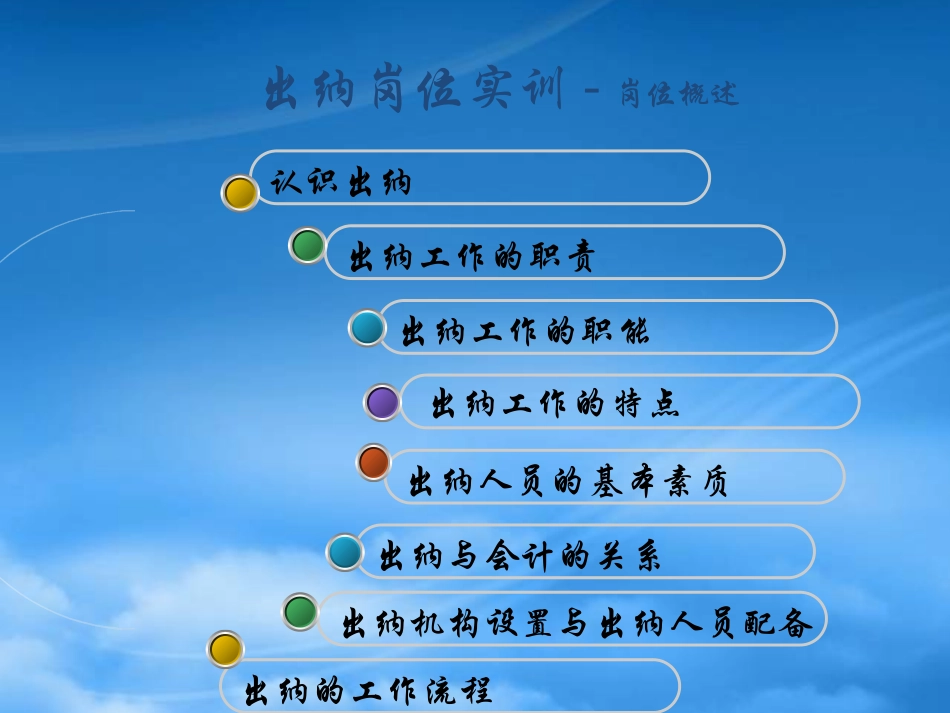 出纳岗位实训 - 岗位概述

认识出纳

出纳工作的职责

出纳工作的职能

出纳工作的特点

出纳人员的基本素质

出纳与会计的关系

出纳机构设置与出纳人员配备

出纳的工作流程